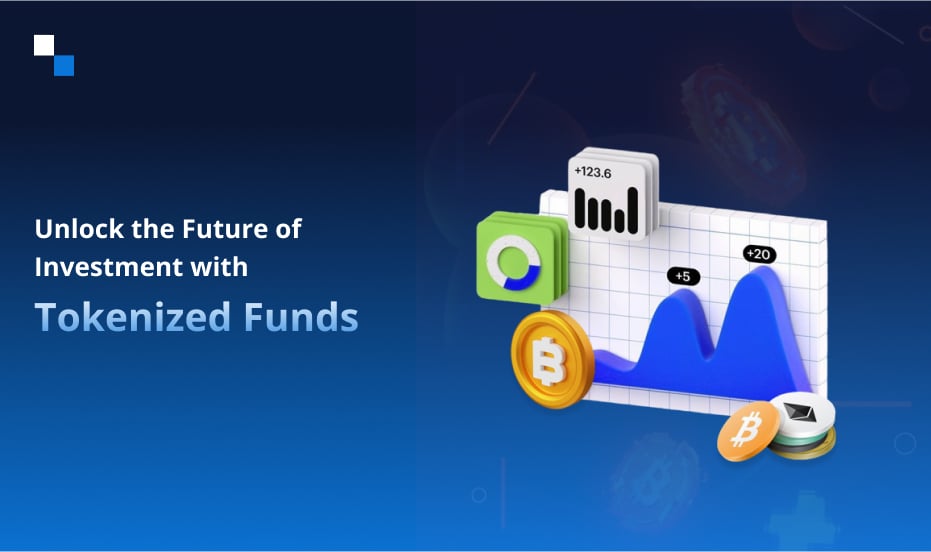 Unlock the Future of Investment with

Tokenized Funds

+123.6

+5

+20